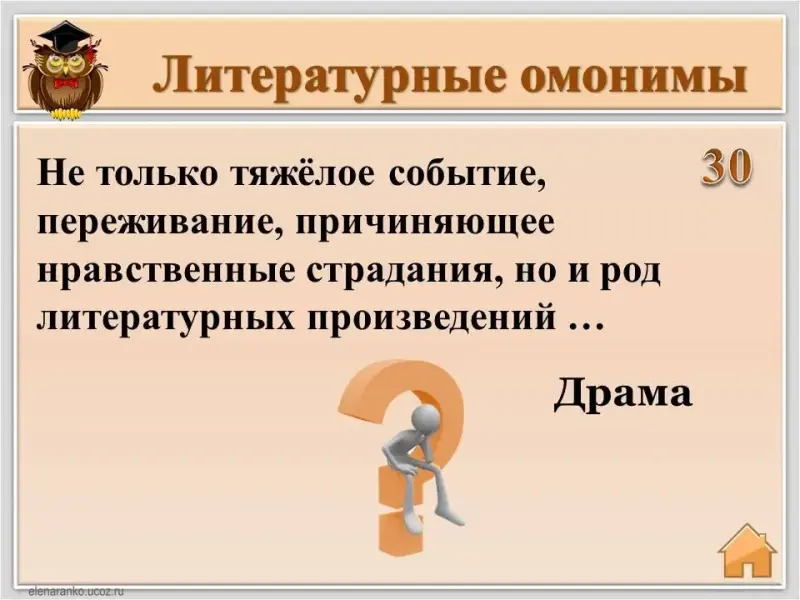 Литературные омонимы

30

Не только тяжёлое событие, переживание, причиняющее нравственные страдания, но и род литературных произведений …

Драма

elenaranko.ucoz.ru